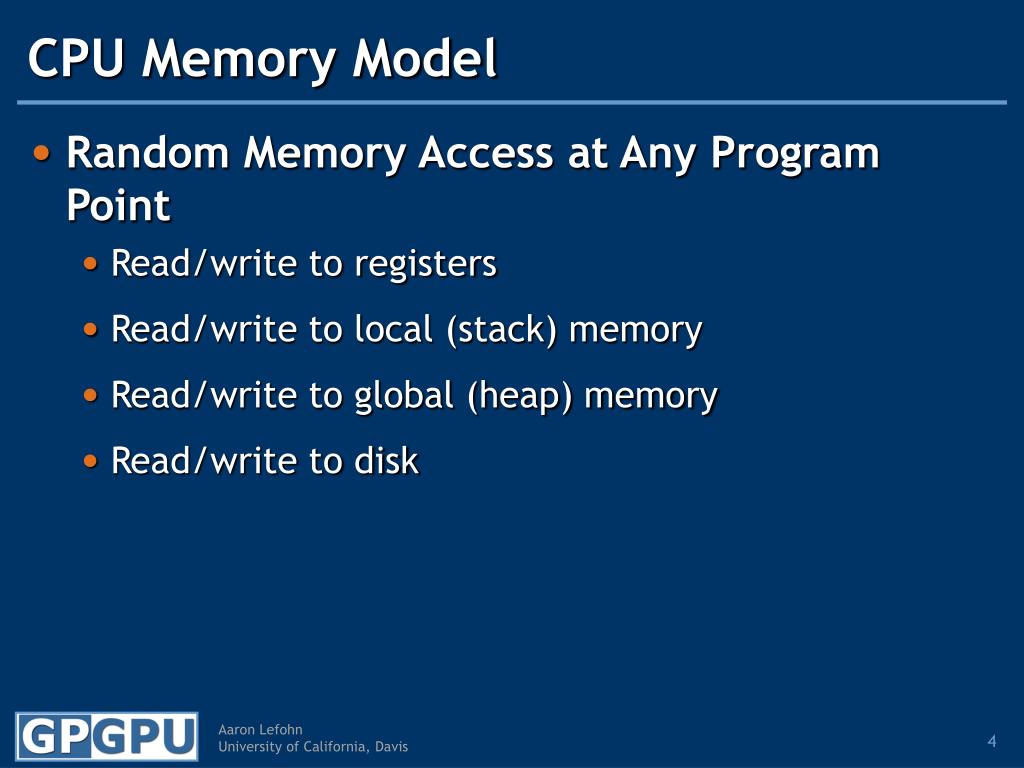 CPU Memory Model

• Random Memory Access at Any Program Point
  • Read/write to registers
  • Read/write to local (stack) memory
  • Read/write to global (heap) memory
  • Read/write to disk

GPGPU

Aaron Lefohn
University of California, Davis

4